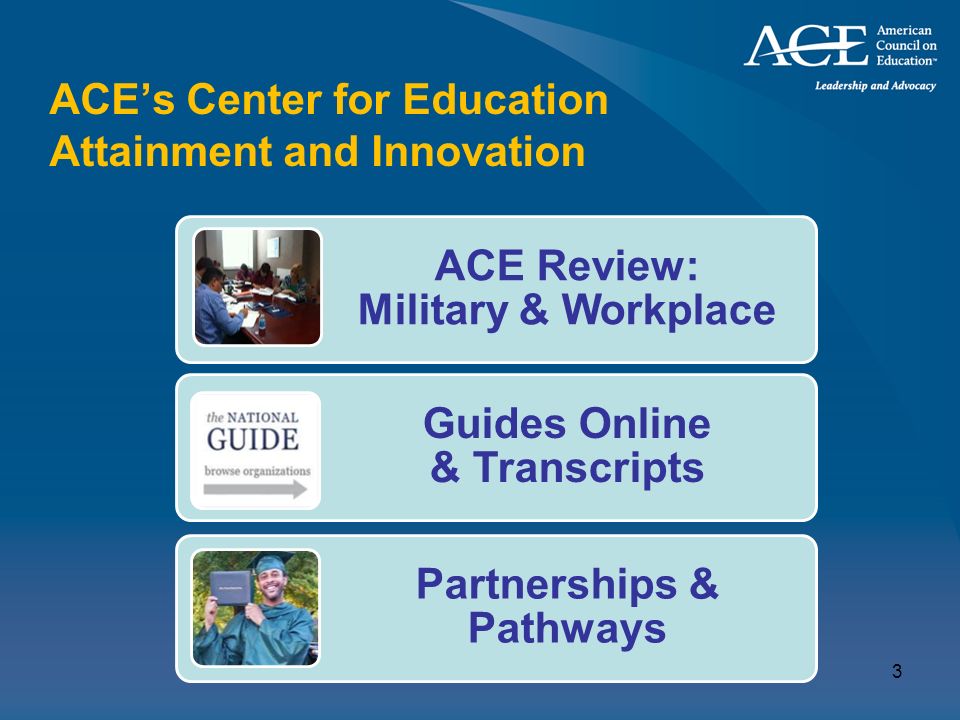 ACE American Council on Education™
Leadership and Advocacy

ACE's Center for Education Attainment and Innovation

ACE Review: Military & Workplace

the NATIONAL GUIDE
browse organizations

Guides Online & Transcripts

Partnerships & Pathways

3